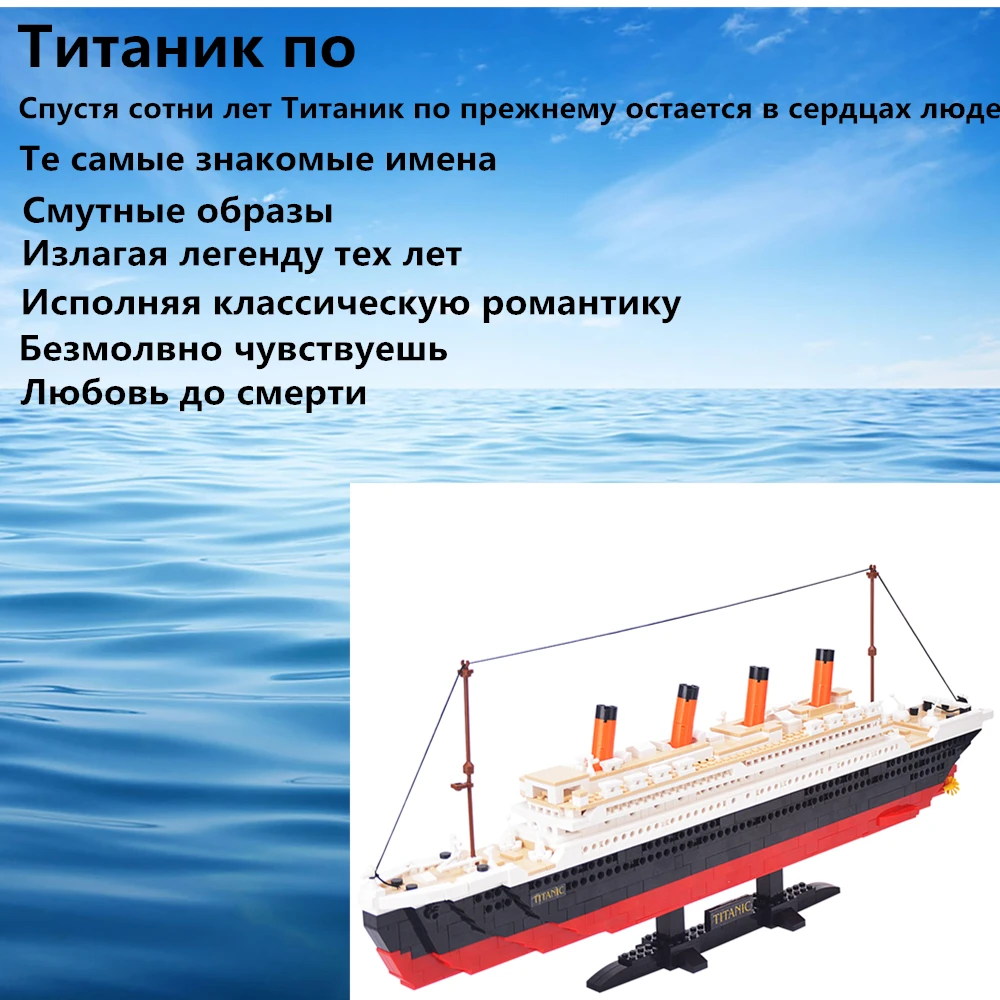 Титаник по

Спустя сотни лет Титаник по прежнему остается в сердцах люде

Те самые знакомые имена

Смутные образы

Излагая легенду тех лет

Исполняя классическую романтику

Безмолвно чувствуешь

Любовь до смерти

TITANIC

TITANIC